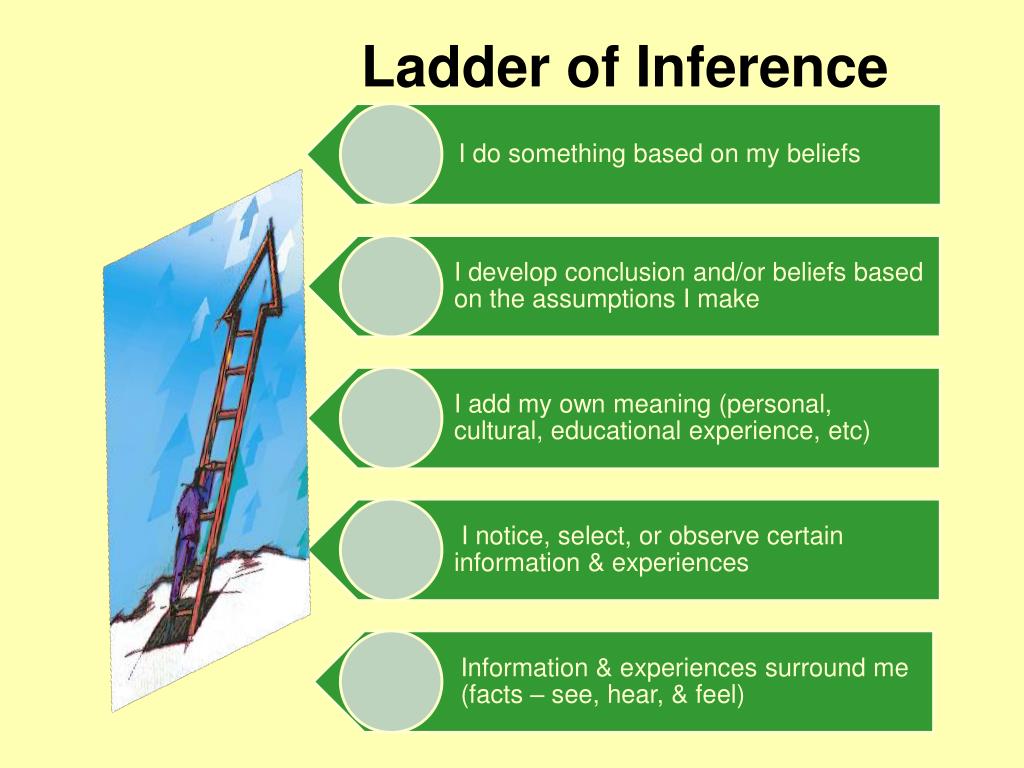 Ladder of Inference

I do something based on my beliefs

I develop conclusion and/or beliefs based on the assumptions I make

I add my own meaning (personal, cultural, educational experience, etc)

I notice, select, or observe certain information & experiences

Information & experiences surround me (facts – see, hear, & feel)